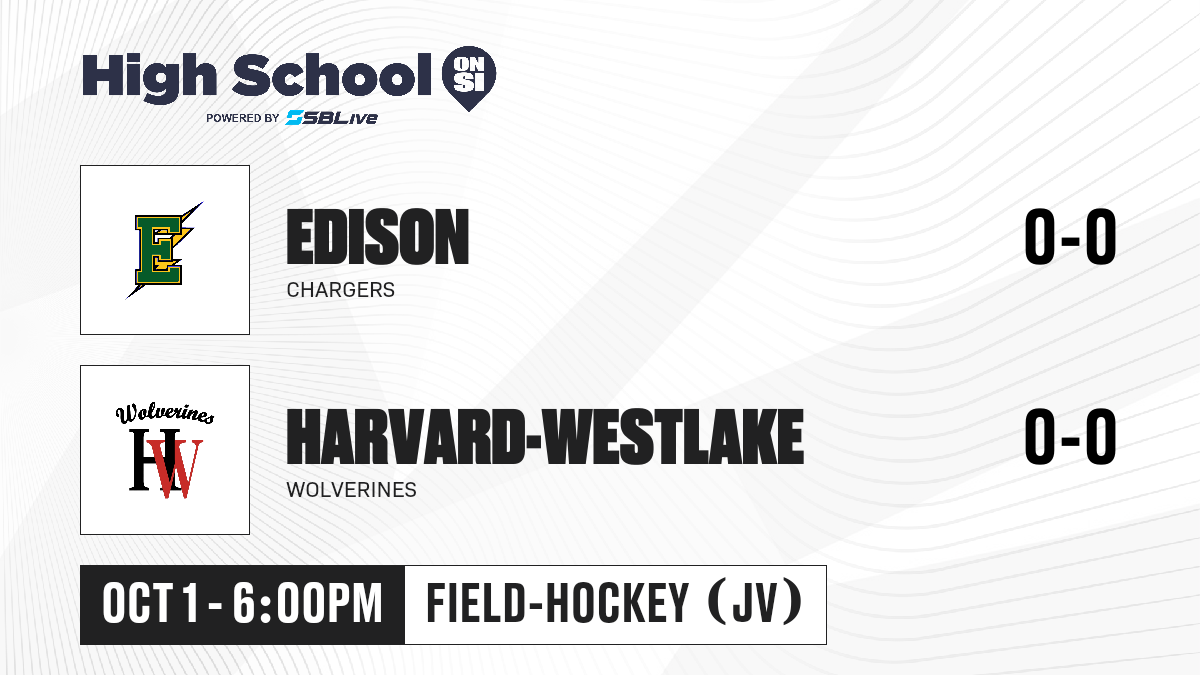 High School ON SI
POWERED BY SBLive

E

EDISON
CHARGERS

0-0

Wolverines
HW

HARVARD-WESTLAKE
WOLVERINES

0-0

OCT 1 - 6:00PM
FIELD-HOCKEY (JV)